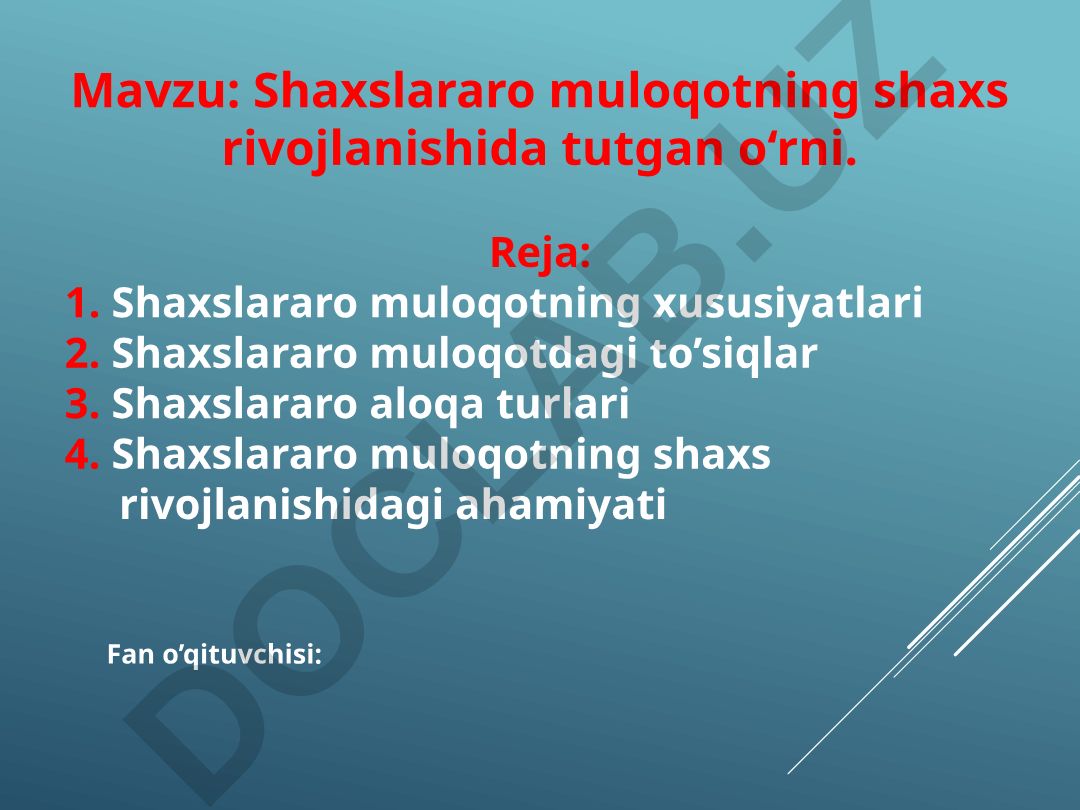 Mavzu: Shaxslararo muloqotning shaxs rivojlanishida tutgan o‘rni.

Reja:
1. Shaxslararo muloqotning xususiyatlari
2. Shaxslararo muloqotdagi to’siqlar
3. Shaxslararo aloqa turlari
4. Shaxslararo muloqotning shaxs rivojlanishidagi ahamiyati

Fan o’qituvchisi:

DOCLAB.UZ